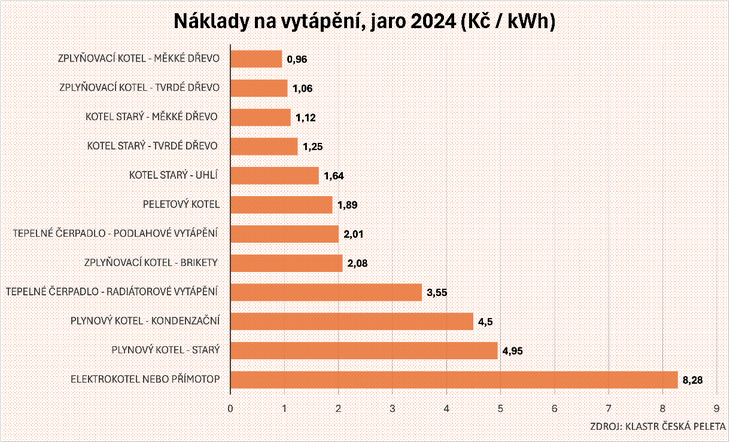 Náklady na vytápění, jaro 2024 (Kč / kWh)

ZPLYŇOVACÍ KOTEL - MĚKKÉ DŘEVO 0,96
ZPLYŇOVACÍ KOTEL - TVRDÉ DŘEVO 1,06
KOTEL STARÝ - MĚKKÉ DŘEVO 1,12
KOTEL STARÝ - TVRDÉ DŘEVO 1,25
KOTEL STARÝ - UHLÍ 1,64
PELETOVÝ KOTEL 1,89
TEPELNÉ ČERPADLO - PODLAHOVÉ VYTÁPĚNÍ 2,01
ZPLYŇOVACÍ KOTEL - BRIKETY 2,08
TEPELNÉ ČERPADLO - RADIÁTOROVÉ VYTÁPĚNÍ 3,55
PLYNOVÝ KOTEL - KONDENZAČNÍ 4,5
PLYNOVÝ KOTEL - STARÝ 4,95
ELEKTROKOTEL NEBO PŘÍMOTOP 8,28

0 1 2 3 4 5 6 7 8 9

ZDROJ: KLASTR ČESKÁ PELETA